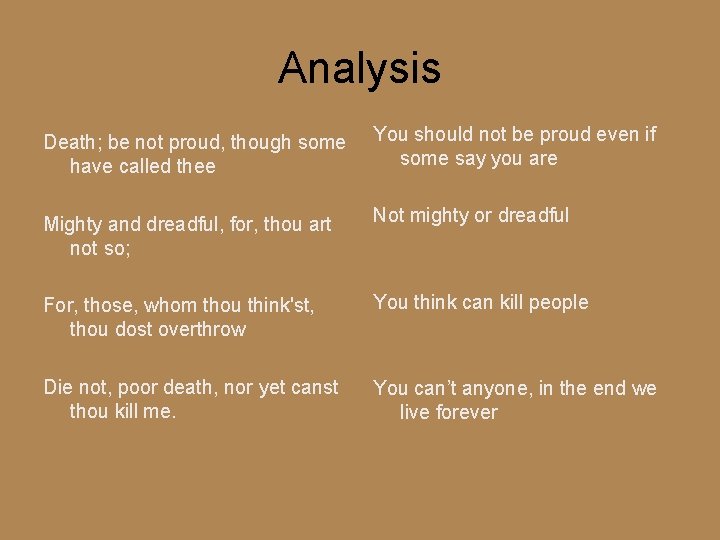 Analysis

Death; be not proud, though some have called thee

Mighty and dreadful, for, thou art not so;

For, those, whom thou think'st, thou dost overthrow

Die not, poor death, nor yet canst thou kill me.

You should not be proud even if some say you are

Not mighty or dreadful

You think can kill people

You can't anyone, in the end we live forever